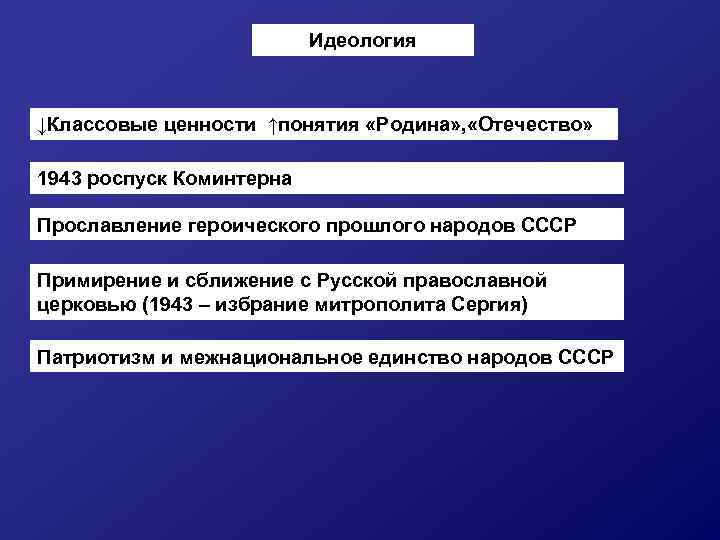 Идеология

↓Классовые ценности ↑понятия «Родина»,«Отечество»

1943 роспуск Коминтерна

Прославление героического прошлого народов СССР

Примирение и сближение с Русской православной церковью (1943 – избрание митрополита Сергия)

Патриотизм и межнациональное единство народов СССР